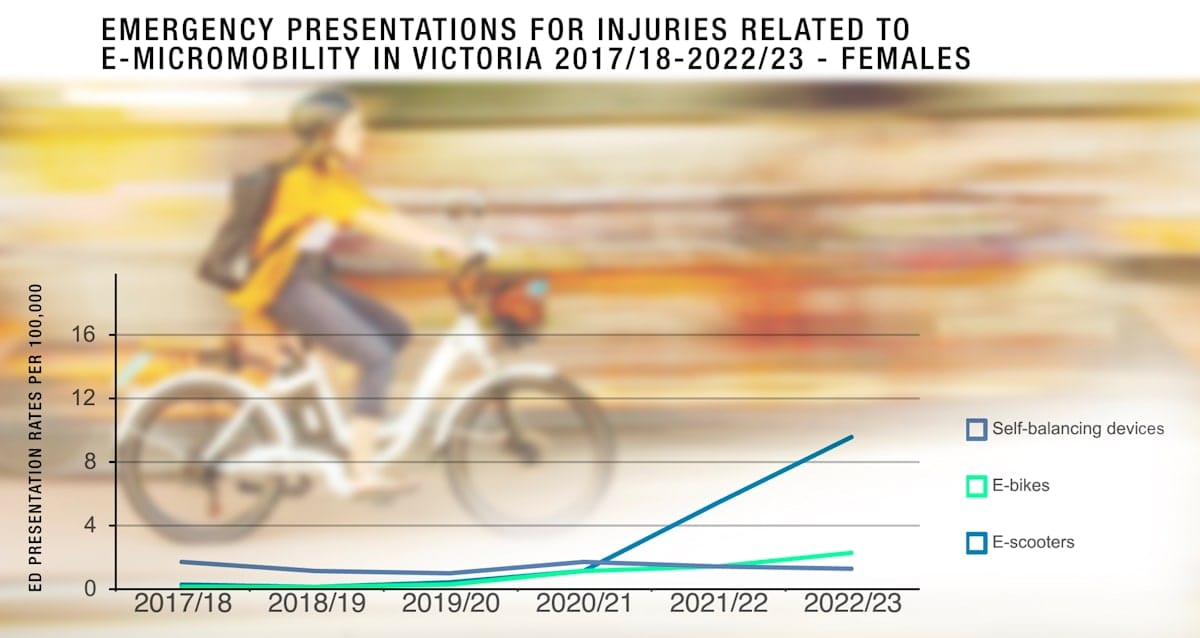 EMERGENCY PRESENTATIONS FOR INJURIES RELATED TO E-MICROMOBILITY IN VICTORIA 2017/18-2022/23 - FEMALES

ED PRESENTATION RATES PER 100,000

16
12
8
4
0

2017/18 2018/19 2019/20 2020/21 2021/22 2022/23

Self-balancing devices
E-bikes
E-scooters